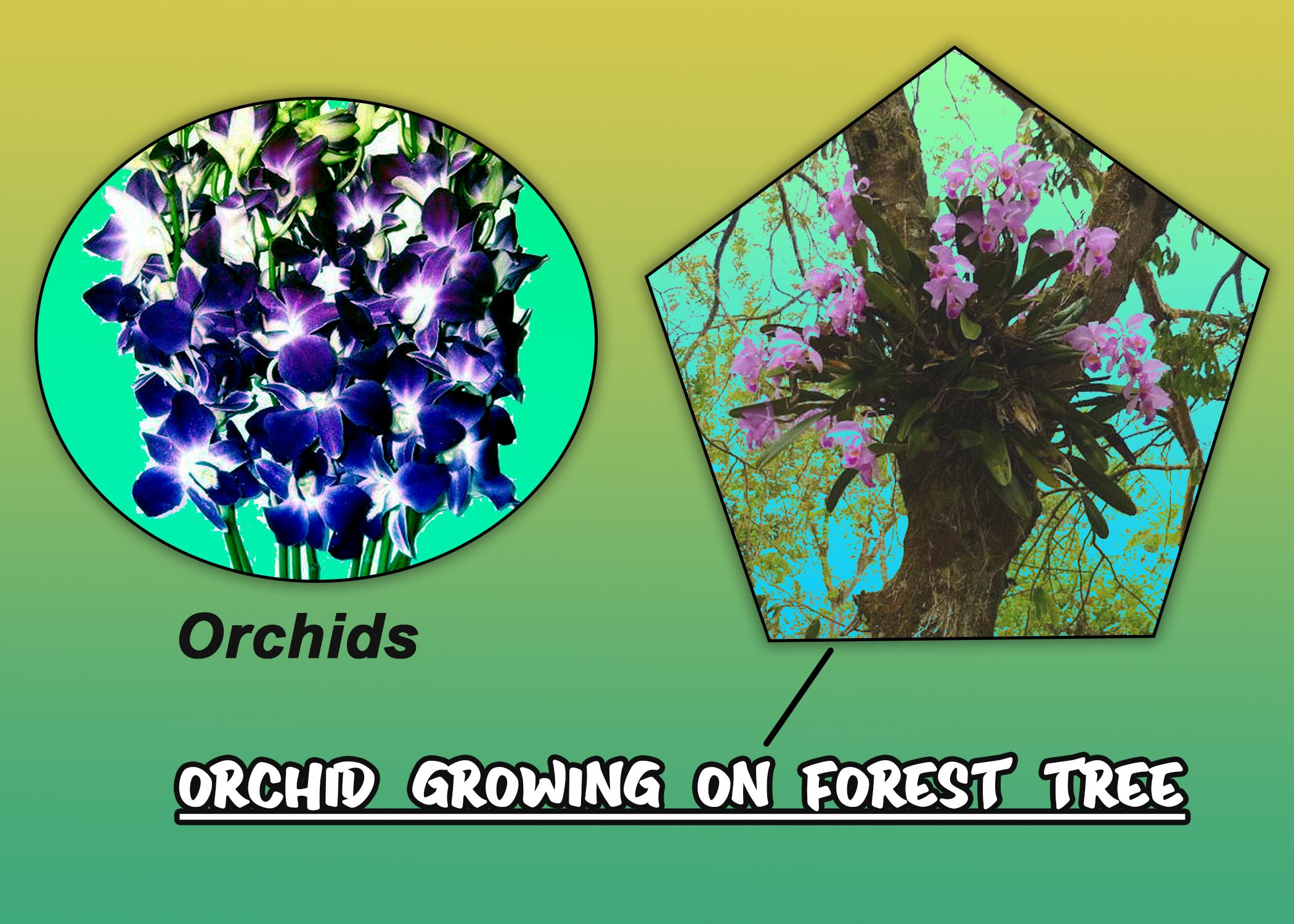 Orchids

ORCHID GROWING ON FOREST TREE